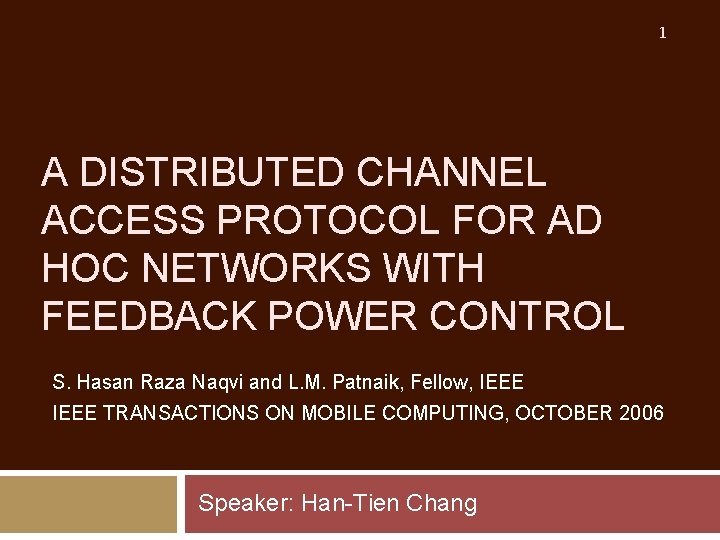 1

A DISTRIBUTED CHANNEL ACCESS PROTOCOL FOR AD HOC NETWORKS WITH FEEDBACK POWER CONTROL

S. Hasan Raza Naqvi and L.M. Patnaik, Fellow, IEEE
IEEE TRANSACTIONS ON MOBILE COMPUTING, OCTOBER 2006

Speaker: Han-Tien Chang